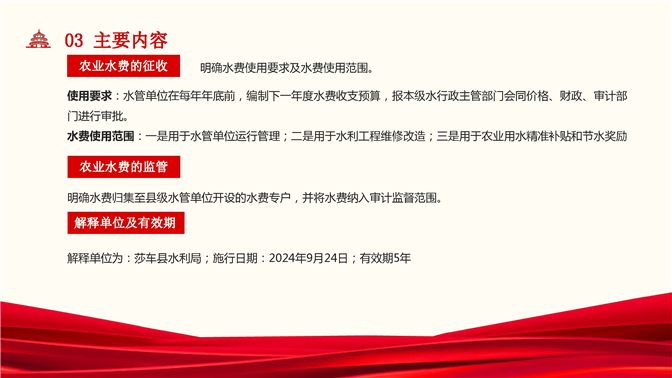 03 主要内容

农业水费的征收

明确水费使用要求及水费使用范围。

使用要求：水管单位在每年年底前，编制下一年度水费收支预算，报本级水行政主管部门会同价格、财政、审计部门进行审批。

水费使用范围：一是用于水管单位运行管理；二是用于水利工程维修改造；三是用于农业用水精准补贴和节水奖励

农业水费的监管

明确水费归集至县级水管单位开设的水费专户，并将水费纳入审计监督范围。

解释单位及有效期

解释单位为：莎车县水利局；施行日期：2024年9月24日；有效期5年